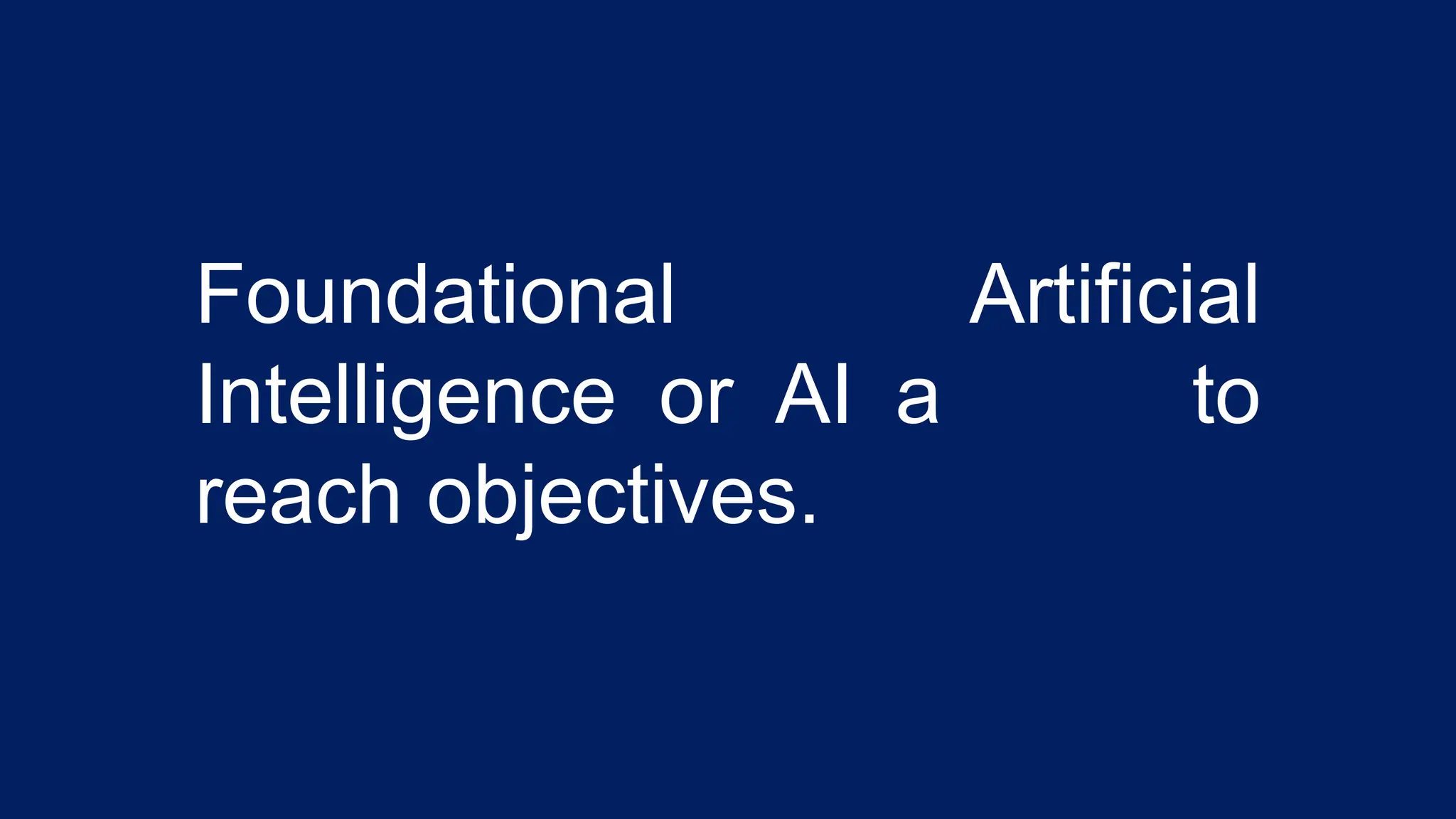 Foundational Artificial Intelligence or AI a to reach objectives.